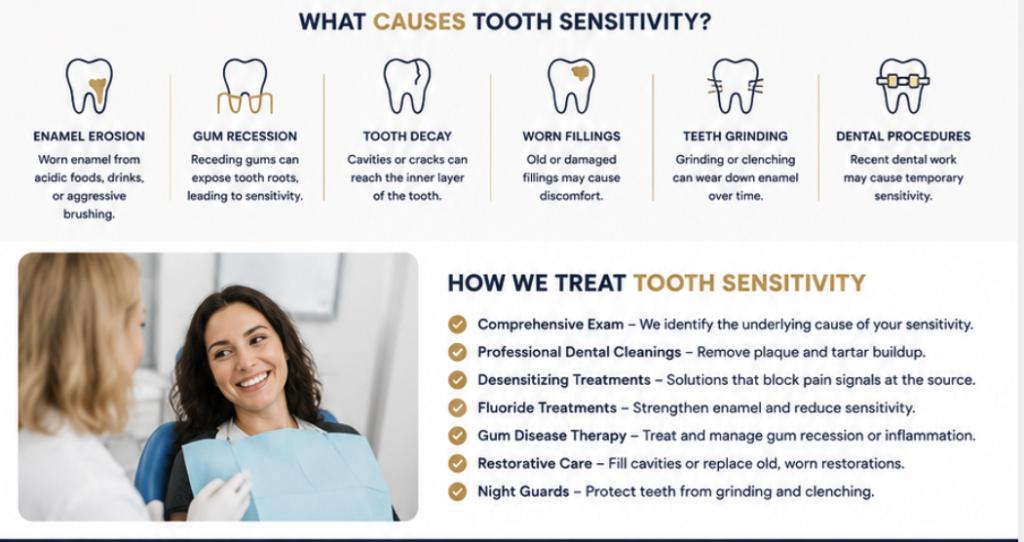 WHAT CAUSES TOOTH SENSITIVITY?

ENAMEL EROSION
Worn enamel from acidic foods, drinks, or aggressive brushing.

GUM RECESSION
Receding gums can expose tooth roots, leading to sensitivity.

TOOTH DECAY
Cavities or cracks can reach the inner layer of the tooth.

WORN FILLINGS
Old or damaged fillings may cause discomfort.

TEETH GRINDING
Grinding or clenching can wear down enamel over time.

DENTAL PROCEDURES
Recent dental work may cause temporary sensitivity.

HOW WE TREAT TOOTH SENSITIVITY

Comprehensive Exam – We identify the underlying cause of your sensitivity.
Professional Dental Cleanings – Remove plaque and tartar buildup.
Desensitizing Treatments – Solutions that block pain signals at the source.
Fluoride Treatments – Strengthen enamel and reduce sensitivity.
Gum Disease Therapy – Treat and manage gum recession or inflammation.
Restorative Care – Fill cavities or replace old, worn restorations.
Night Guards – Protect teeth from grinding and clenching.